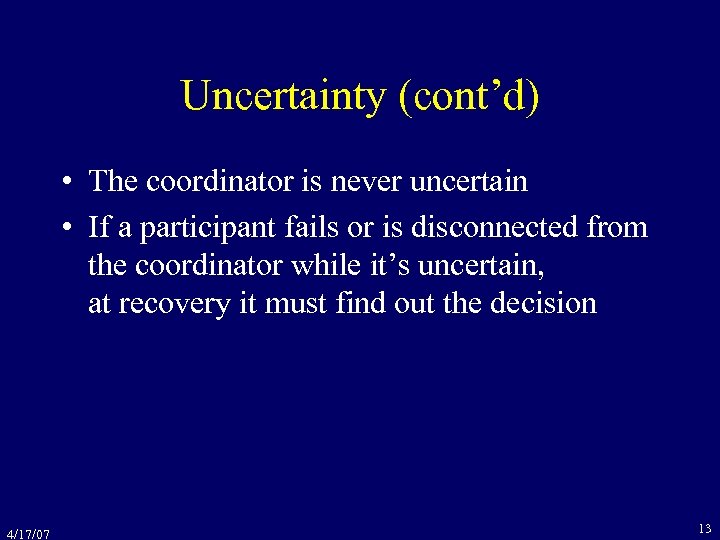 Uncertainty (cont’d)

• The coordinator is never uncertain

• If a participant fails or is disconnected from the coordinator while it’s uncertain, at recovery it must find out the decision

4/17/07

13